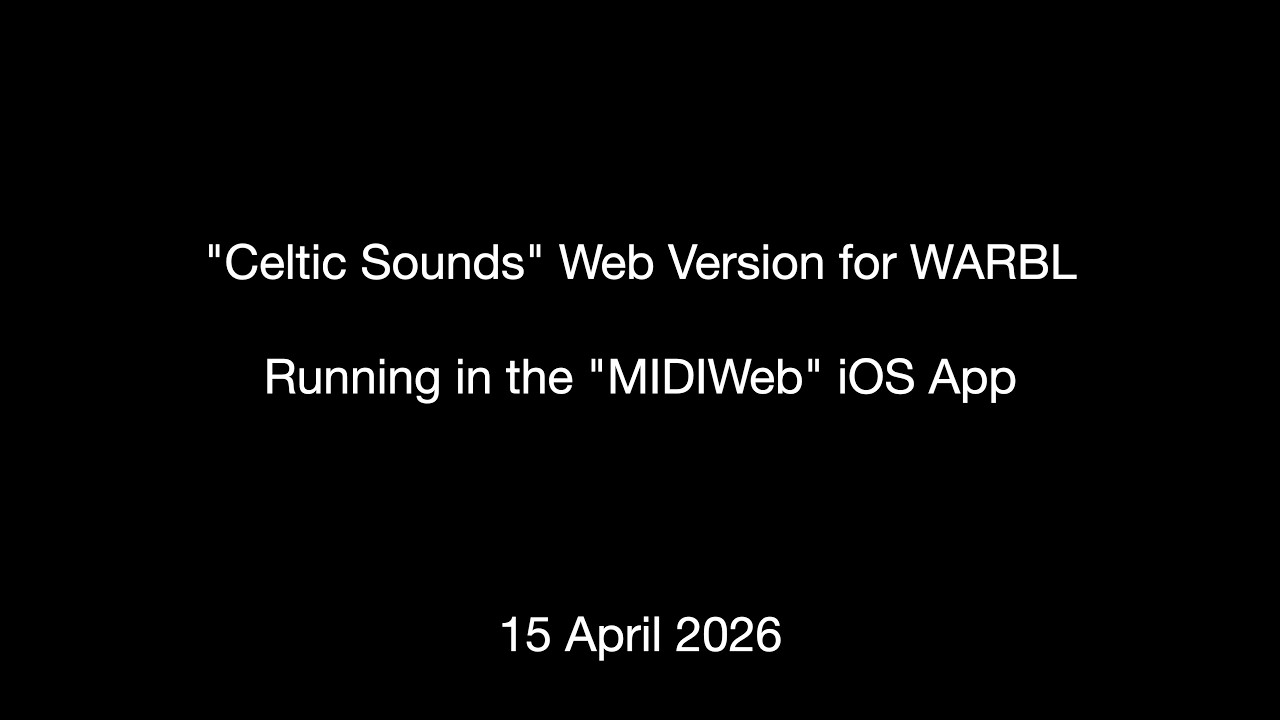 "Celtic Sounds" Web Version for WARBL

Running in the "MIDIWeb" iOS App

15 April 2026